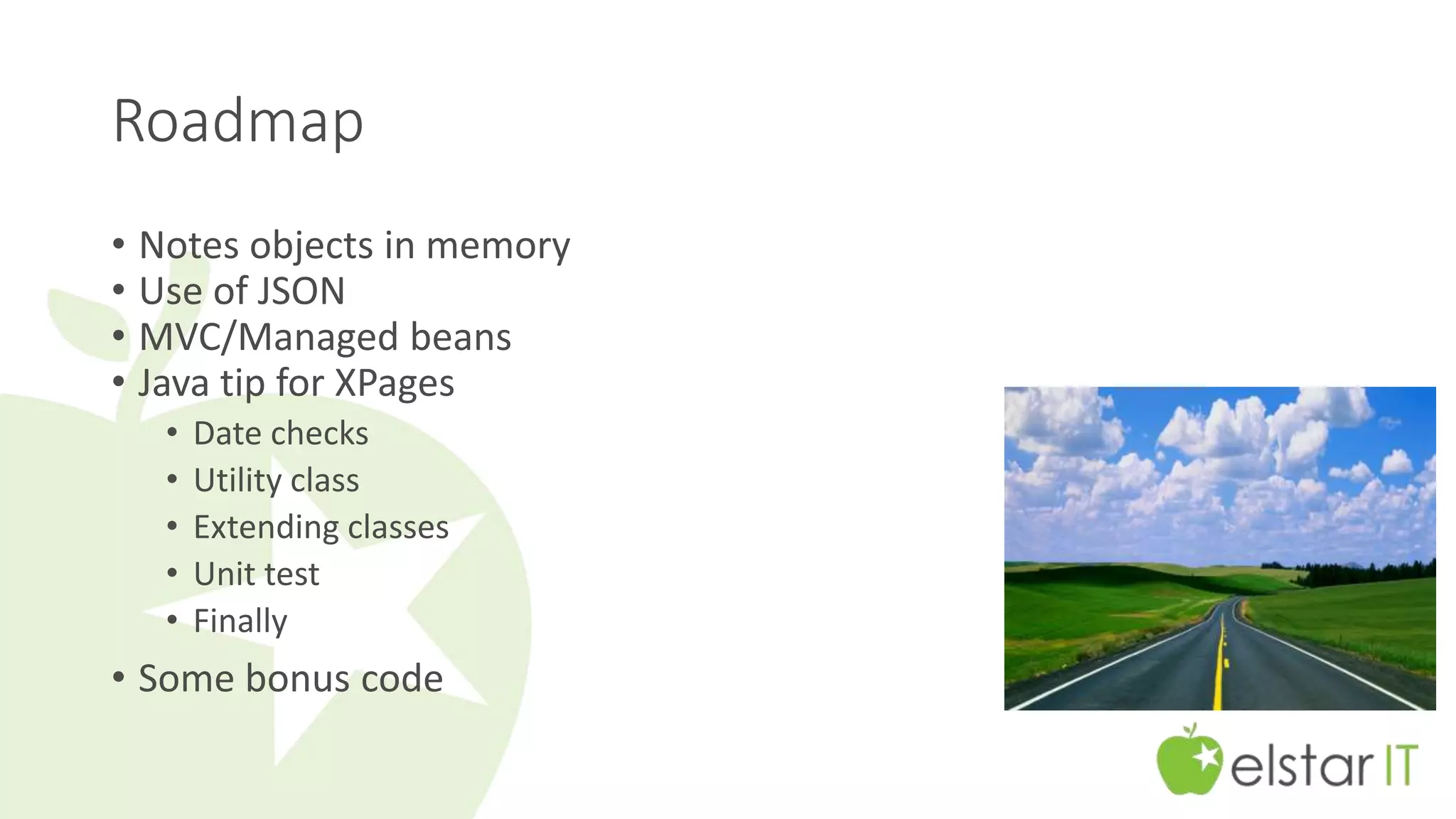 Roadmap

• Notes objects in memory
• Use of JSON
• MVC/Managed beans
• Java tip for XPages
  • Date checks
  • Utility class
  • Extending classes
  • Unit test
  • Finally
• Some bonus code

elstar IT